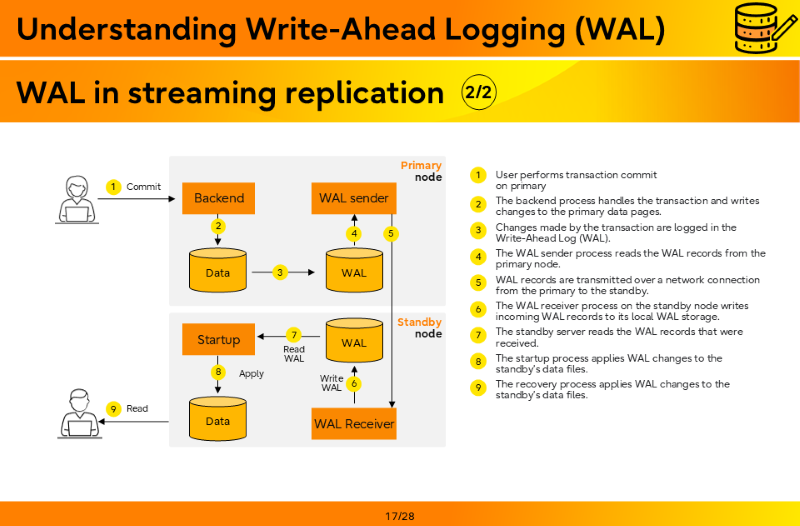 Understanding Write-Ahead Logging (WAL)

WAL in streaming replication 2/2

Primary node

1 Commit

Backend

WAL sender

2

4

5

Data

3

WAL

Standby node

Startup

7 Read WAL

WAL

8 Apply

Write WAL 6

9 Read

Data

WAL Receiver

1 User performs transaction commit on primary

2 The backend process handles the transaction and writes changes to the primary data pages.

3 Changes made by the transaction are logged in the Write-Ahead Log (WAL).

4 The WAL sender process reads the WAL records from the primary node.

5 WAL records are transmitted over a network connection from the primary to the standby.

6 The WAL receiver process on the standby node writes incoming WAL records to its local WAL storage.

7 The standby server reads the WAL records that were received.

8 The startup process applies WAL changes to the standby's data files.

9 The recovery process applies WAL changes to the standby's data files.

17/28